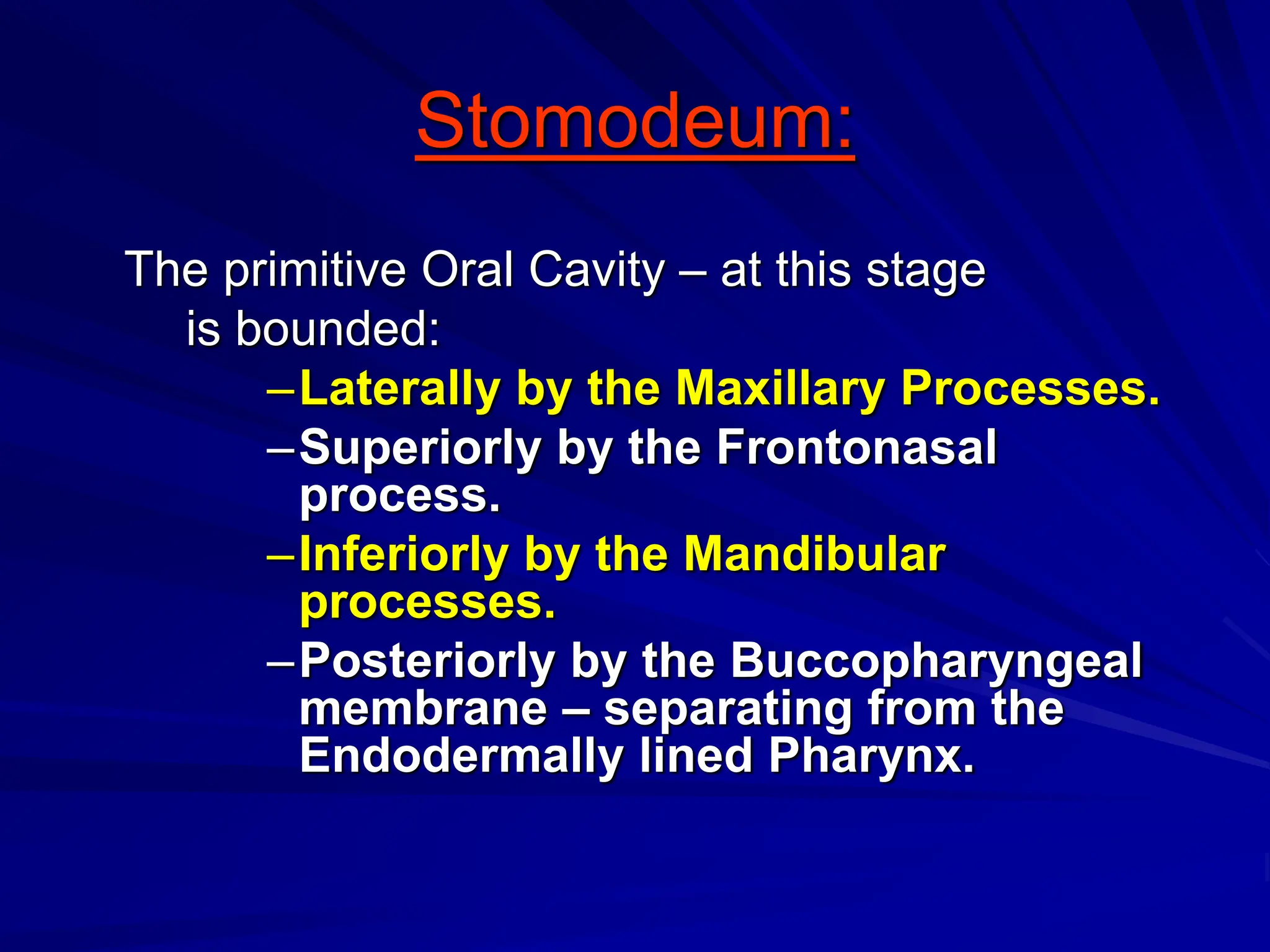 Stomodeum:

The primitive Oral Cavity – at this stage is bounded:

– Laterally by the Maxillary Processes.
– Superiorly by the Frontonasal process.
– Inferiorly by the Mandibular processes.
– Posteriorly by the Buccopharyngeal membrane – separating from the Endodermally lined Pharynx.